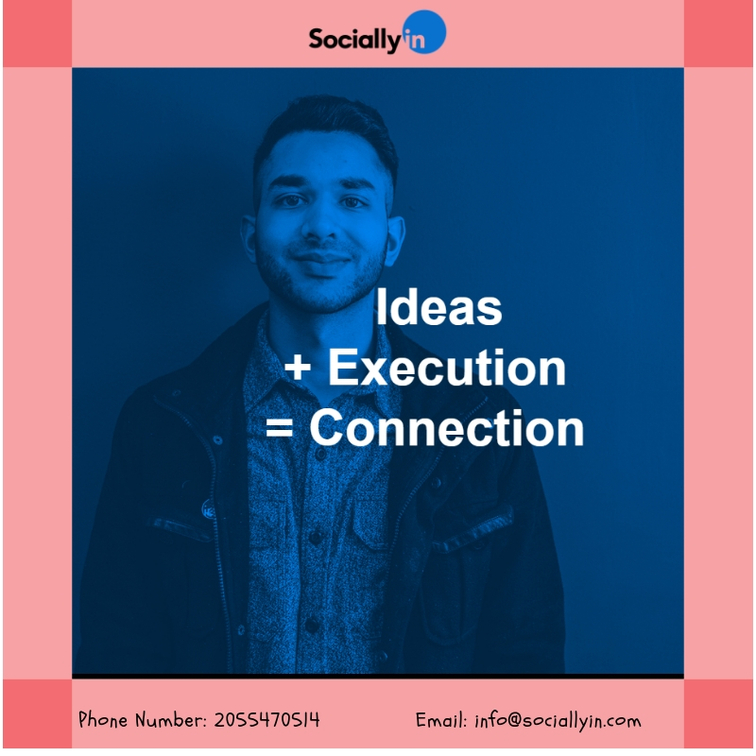 Sociallyin

Ideas
+ Execution
= Connection

Phone Number: 2055470514

Email: info@sociallyin.com